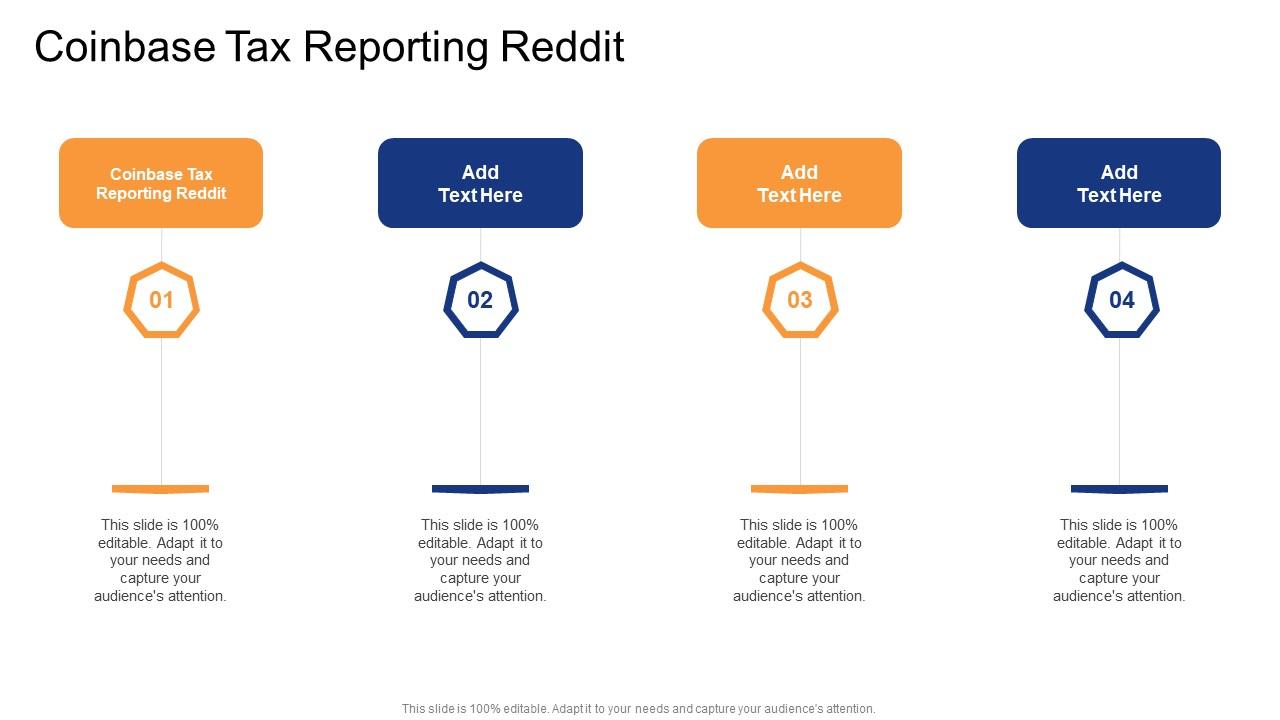 Coinbase Tax Reporting Reddit

Coinbase Tax Reporting Reddit

01

This slide is 100% editable. Adapt it to your needs and capture your audience's attention.

Add Text Here

02

This slide is 100% editable. Adapt it to your needs and capture your audience's attention.

Add Text Here

03

This slide is 100% editable. Adapt it to your needs and capture your audience's attention.

Add Text Here

04

This slide is 100% editable. Adapt it to your needs and capture your audience's attention.

This slide is 100% editable. Adapt it to your needs and capture your audience's attention.